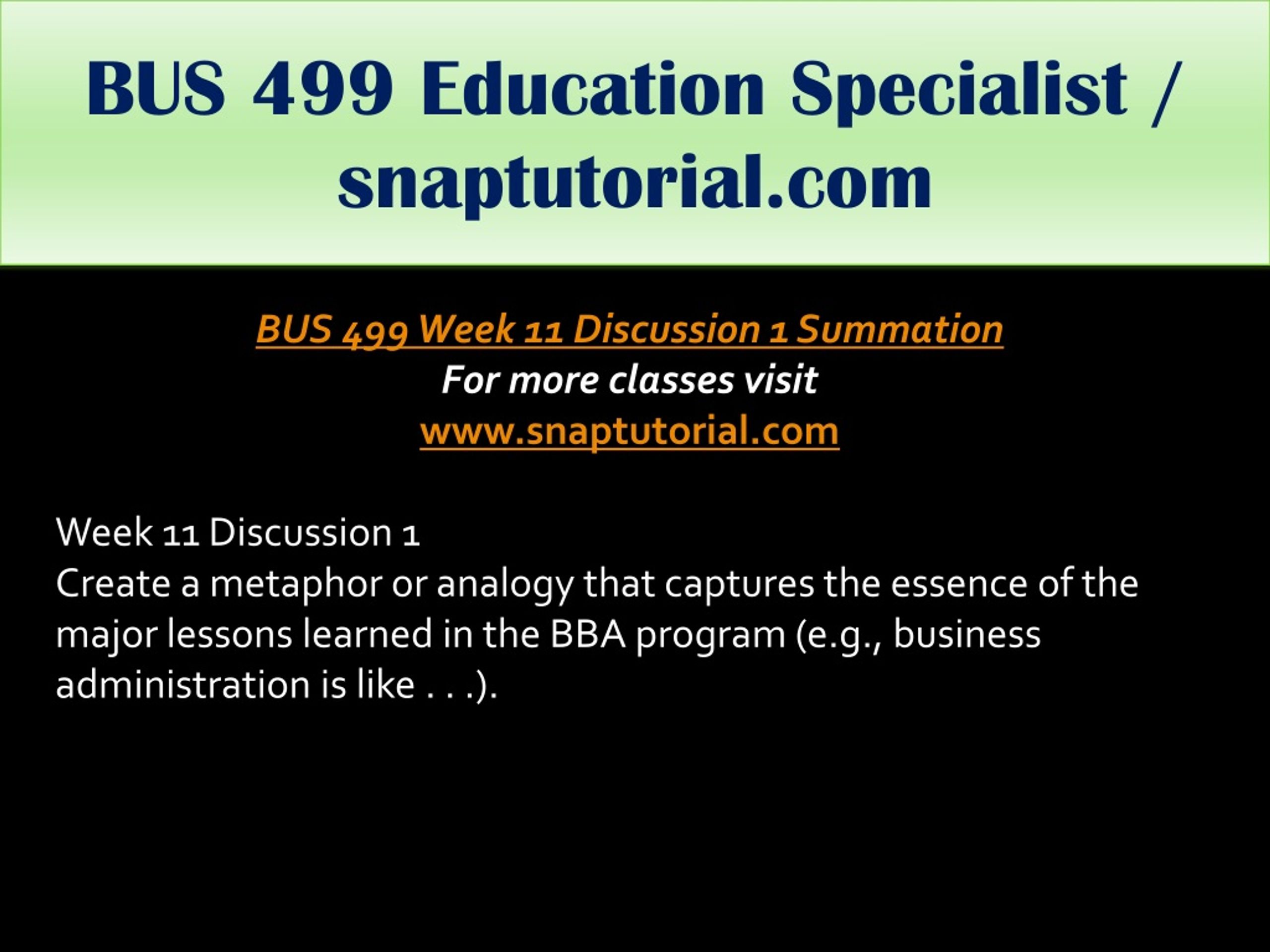 BUS 499 Education Specialist / snaptutorial.com

BUS 499 Week 11 Discussion 1 Summation
For more classes visit
www.snaptutorial.com

Week 11 Discussion 1
Create a metaphor or analogy that captures the essence of the major lessons learned in the BBA program (e.g., business administration is like . . .).